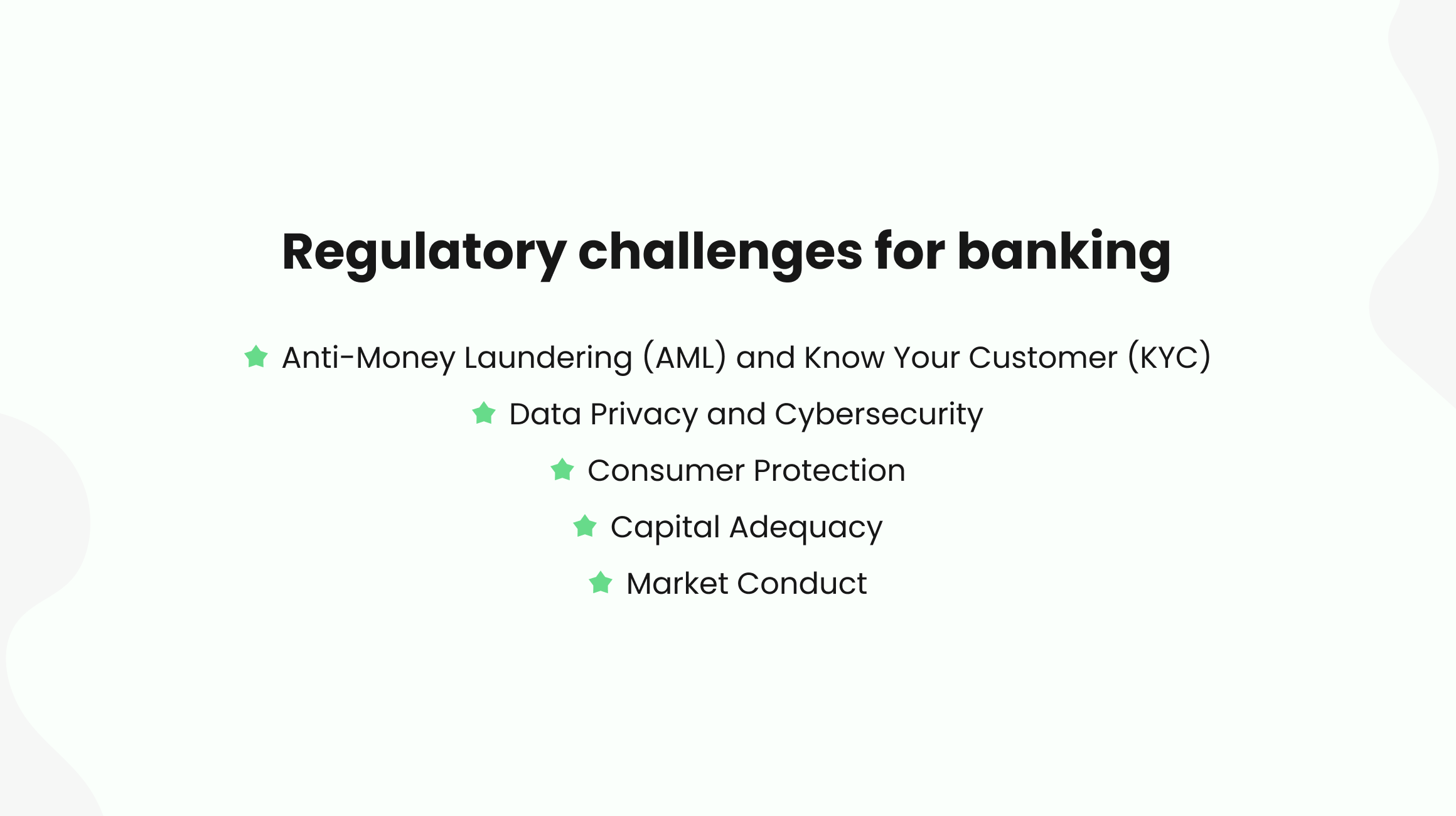 Regulatory challenges for banking

Anti-Money Laundering (AML) and Know Your Customer (KYC)

Data Privacy and Cybersecurity

Consumer Protection

Capital Adequacy

Market Conduct